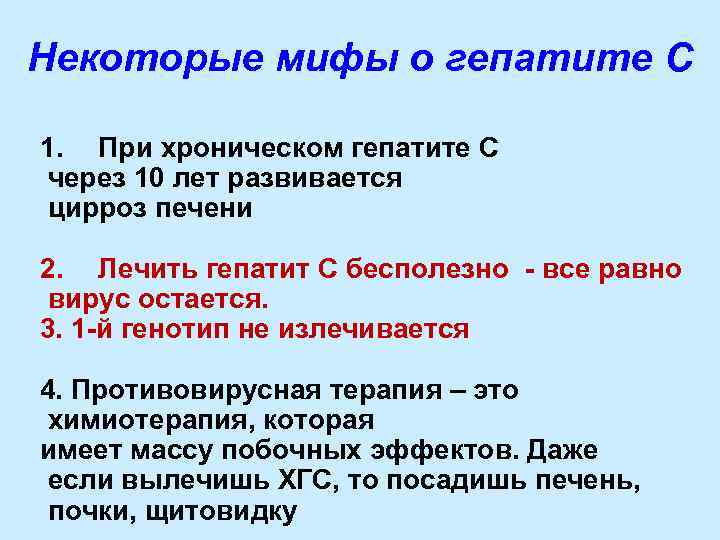 Некоторые мифы о гепатите С

1. При хроническом гепатите С через 10 лет развивается цирроз печени

2. Лечить гепатит С бесполезно - все равно вирус остается.
3. 1-й генотип не излечивается

4. Противовирусная терапия – это химиотерапия, которая имеет массу побочных эффектов. Даже если вылечишь ХГС, то посадишь печень, почки, щитовидку